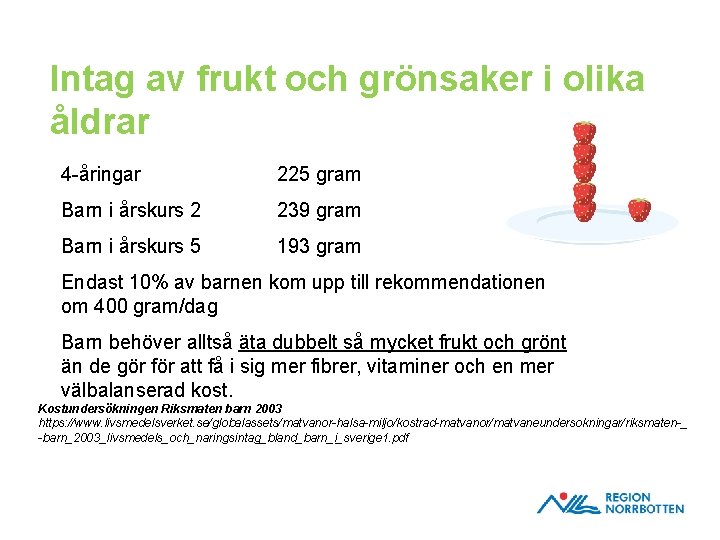 Intag av frukt och grönsaker i olika åldrar

| 4-åringar | 225 gram |
|---|---|
| Barn i årskurs 2 | 239 gram |
| Barn i årskurs 5 | 193 gram |

Endast 10% av barnen kom upp till rekommendationen om 400 gram/dag

Barn behöver alltså äta dubbelt så mycket frukt och grönt än de gör för att få i sig mer fibrer, vitaminer och en mer välbalanserad kost.

Kostundersökningen Riksmaten barn 2003
https://www.livsmedelsverket.se/globalassets/matvanor-halsa-miljo/kostrad-matvanor/matvaneundersokningar/riksmaten-_-barn_2003_livsmedels_och_naringsintag_bland_barn_i_sverige1.pdf

REGION NORRBOTTEN